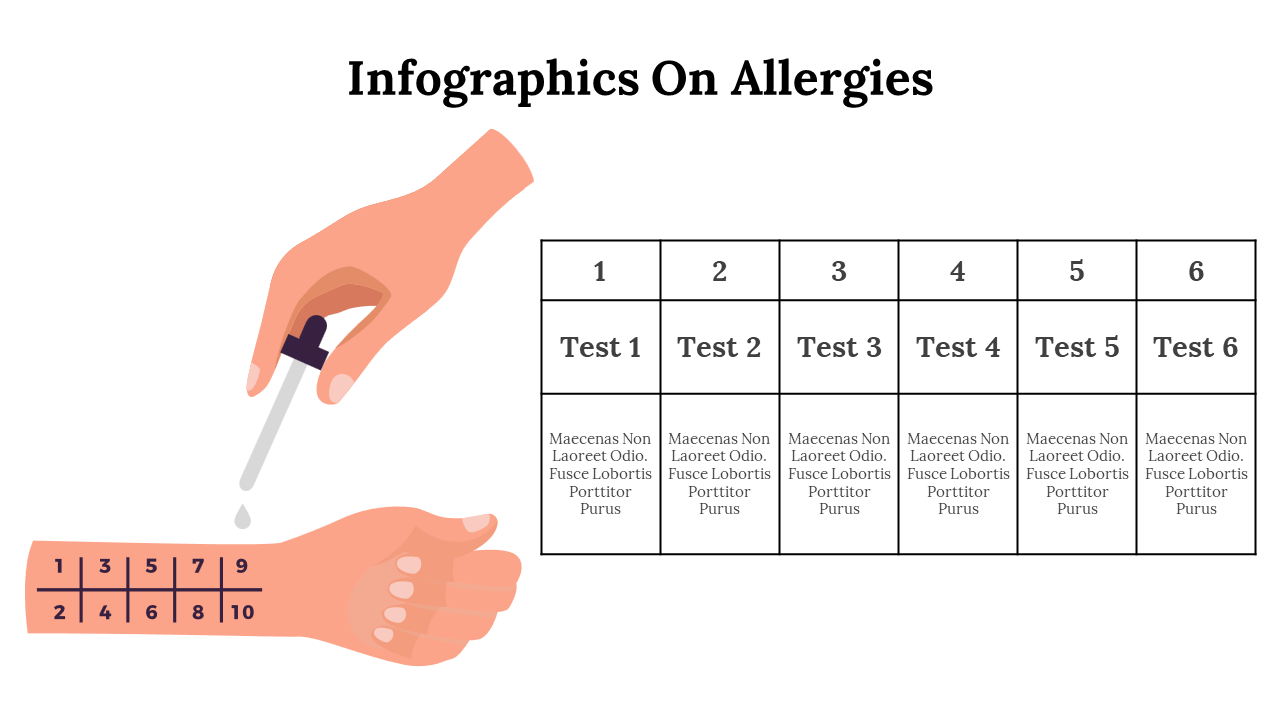 Infographics On Allergies

| 1 | 3 | 5 | 7 | 9 |
|---|---|---|---|---|
| 2 | 4 | 6 | 8 | 10 |

| 1 | 2 | 3 | 4 | 5 | 6 |
|---|---|---|---|---|---|
| Test 1 | Test 2 | Test 3 | Test 4 | Test 5 | Test 6 |
| Maecenas Non Laoreet Odio. Fusce Lobortis Porttitor Purus | Maecenas Non Laoreet Odio. Fusce Lobortis Porttitor Purus | Maecenas Non Laoreet Odio. Fusce Lobortis Porttitor Purus | Maecenas Non Laoreet Odio. Fusce Lobortis Porttitor Purus | Maecenas Non Laoreet Odio. Fusce Lobortis Porttitor Purus | Maecenas Non Laoreet Odio. Fusce Lobortis Porttitor Purus |